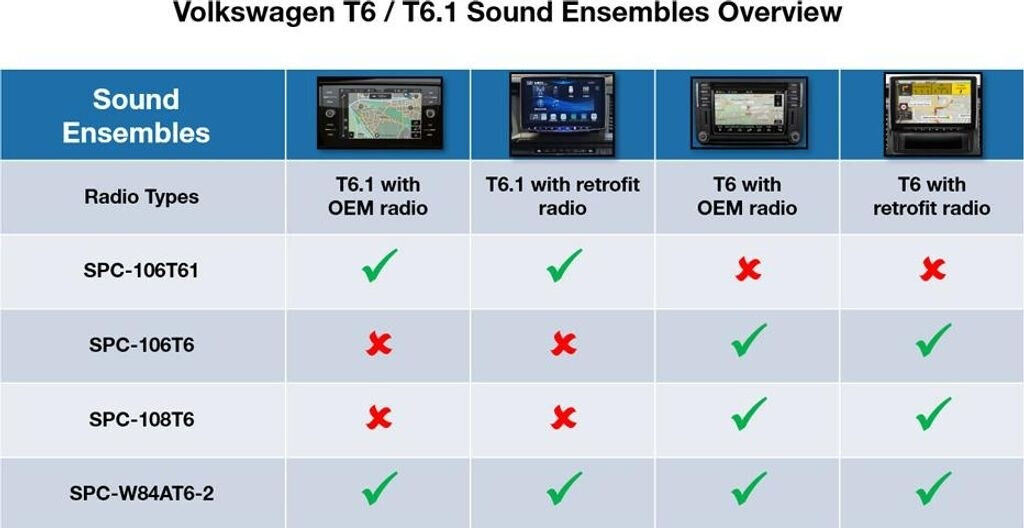 Volkswagen T6 / T6.1 Sound Ensembles Overview

| Sound Ensembles | | | | |
|---|---|---|---|---|
| Radio Types | T6.1 with OEM radio | T6.1 with retrofit radio | T6 with OEM radio | T6 with retrofit radio |
| SPC-106T61 | ✓ | ✓ | ✗ | ✗ |
| SPC-106T6 | ✗ | ✗ | ✓ | ✓ |
| SPC-108T6 | ✗ | ✗ | ✓ | ✓ |
| SPC-W84AT6-2 | ✓ | ✓ | ✓ | ✓ |